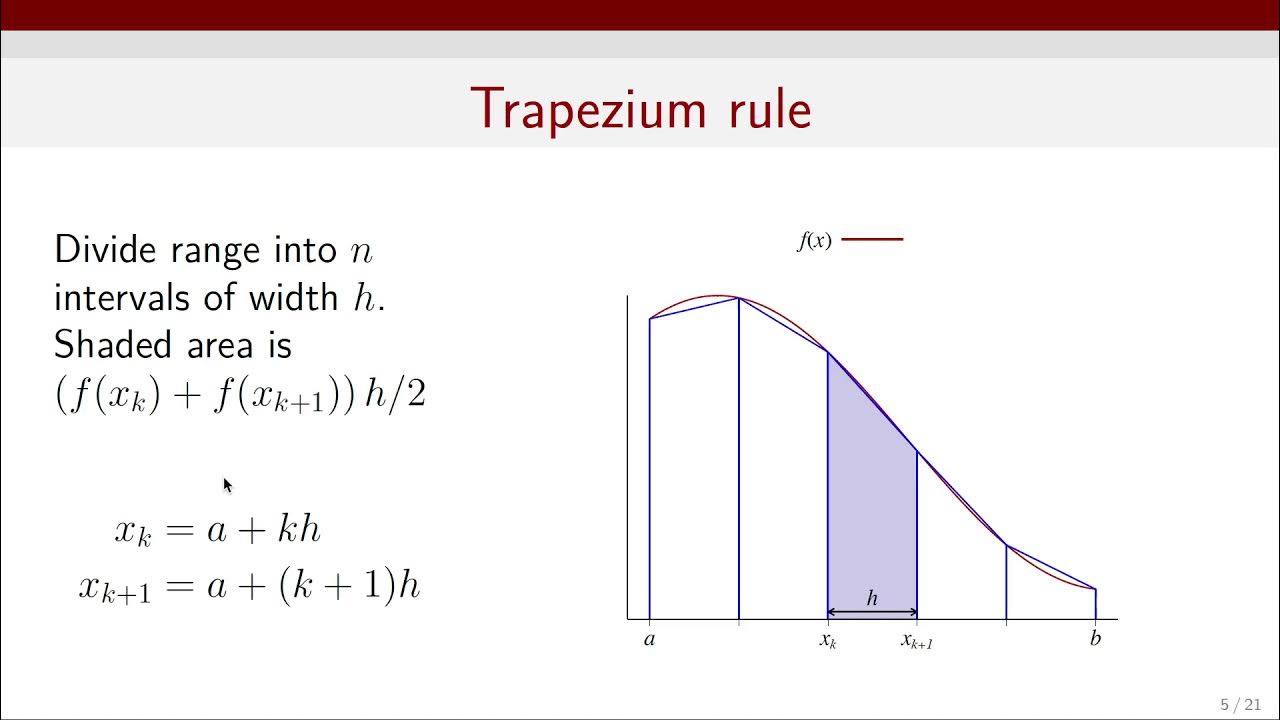 Trapezium rule

Divide range into $n$ intervals of width $h$. Shaded area is $(f(x_k) + f(x_{k+1}))\,h/2$

$x_k = a + kh$
$x_{k+1} = a + (k+1)h$

$f(x)$

$h$

$a$ $x_k$ $x_{k+1}$ $b$

5 / 21